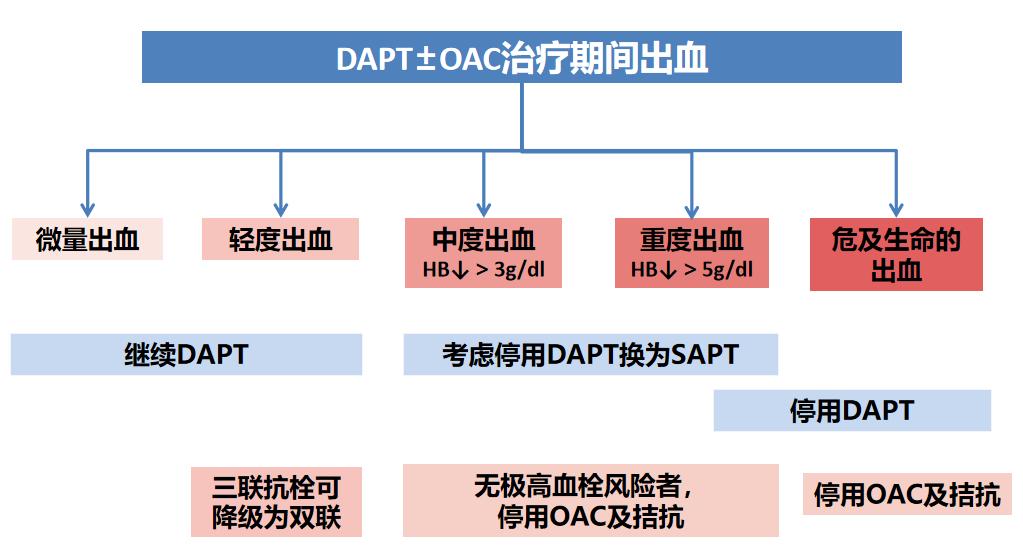 DAPT±OAC治疗期间出血

微量出血

轻度出血

中度出血
HB↓ > 3g/dl

重度出血
HB↓ > 5g/dl

危及生命的出血

继续DAPT

考虑停用DAPT换为SAPT

停用DAPT

三联抗栓可降级为双联

无极高血栓风险者，停用OAC及拮抗

停用OAC及拮抗